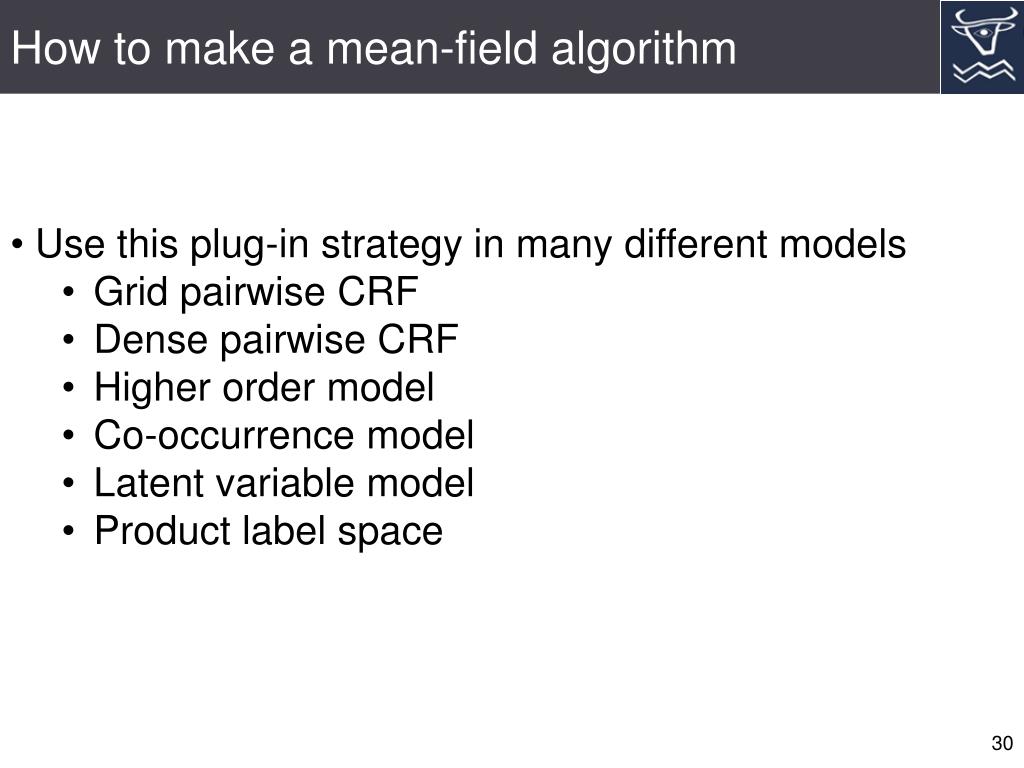 How to make a mean-field algorithm

• Use this plug-in strategy in many different models
  • Grid pairwise CRF
  • Dense pairwise CRF
  • Higher order model
  • Co-occurrence model
  • Latent variable model
  • Product label space

30